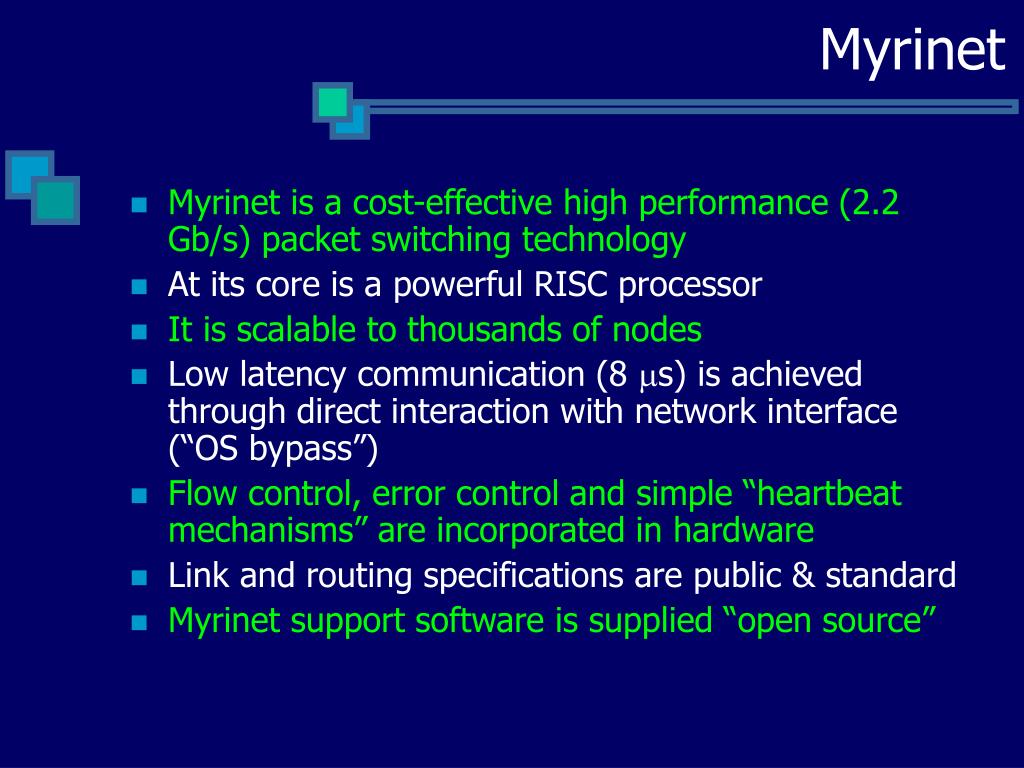 Myrinet

- Myrinet is a cost-effective high performance (2.2 Gb/s) packet switching technology
- At its core is a powerful RISC processor
- It is scalable to thousands of nodes
- Low latency communication (8 $\mu$s) is achieved through direct interaction with network interface (“OS bypass”)
- Flow control, error control and simple “heartbeat mechanisms” are incorporated in hardware
- Link and routing specifications are public & standard
- Myrinet support software is supplied “open source”